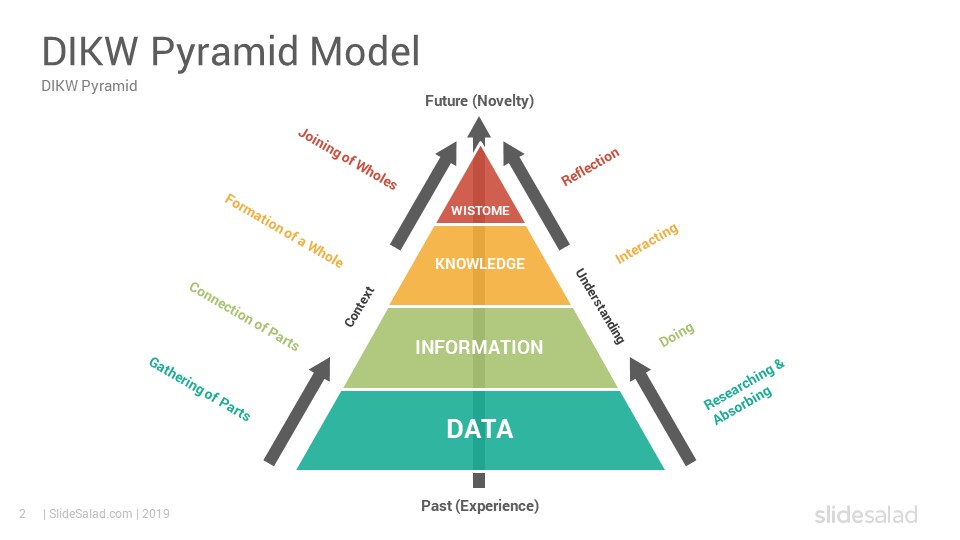 DIKW Pyramid Model
DIKW Pyramid

Future (Novelty)

Joining of Wholes

Formation of a Whole

Connection of Parts

Gathering of Parts

Context

WISTOME

KNOWLEDGE

INFORMATION

DATA

Understanding

Reflection

Interacting

Doing

Researching & Absorbing

Past (Experience)

2 | SlideSalad.com | 2019

slidesalad